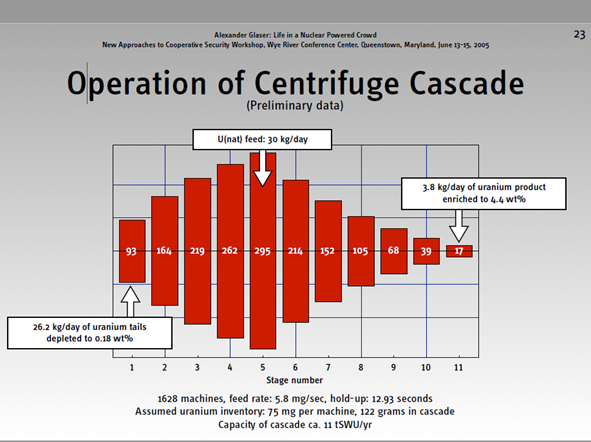 Alexander Glaser: Life in a Nuclear Powered Crowd
New Approaches to Cooperative Security Workshop, Wye River Conference Center, Queenstown, Maryland, June 13-15, 2005

23

Operation of Centrifuge Cascade
(Preliminary data)

U(nat) feed: 30 kg/day

3.8 kg/day of uranium product enriched to 4.4 wt%

93 164 219 262 295 214 152 105 68 39 17

26.2 kg/day of uranium tails depleted to 0.18 wt%

1 2 3 4 5 6 7 8 9 10 11
Stage number

1628 machines, feed rate: 5.8 mg/sec, hold-up: 12.93 seconds
Assumed uranium inventory: 75 mg per machine, 122 grams in cascade
Capacity of cascade ca. 11 tSWU/yr